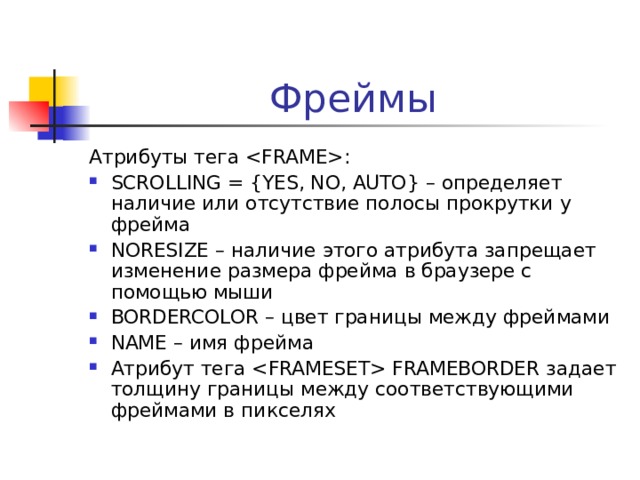 Фреймы

Атрибуты тега <FRAME>:

- SCROLLING = {YES, NO, AUTO} – определяет наличие или отсутствие полосы прокрутки у фрейма
- NORESIZE – наличие этого атрибута запрещает изменение размера фрейма в браузере с помощью мыши
- BORDERCOLOR – цвет границы между фреймами
- NAME – имя фрейма
- Атрибут тега <FRAMESET> FRAMEBORDER задает толщину границы между соответствующими фреймами в пикселях